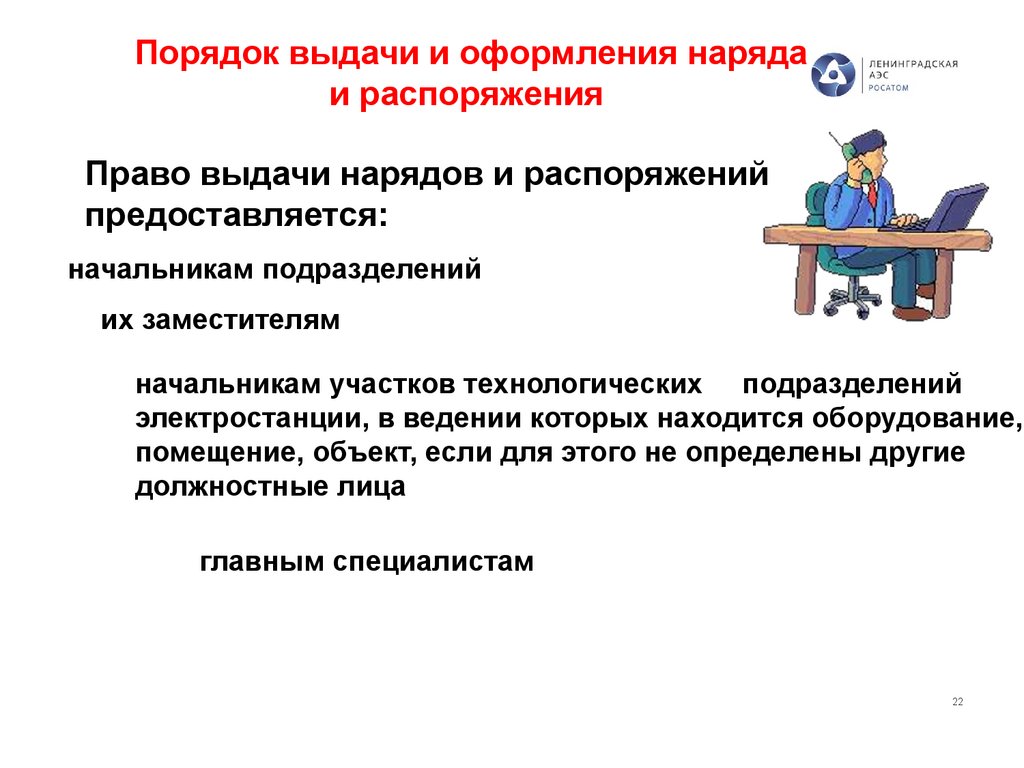 Порядок выдачи и оформления наряда и распоряжения

ЛЕНИНГРАДСКАЯ АЭС РОСАТОМ

Право выдачи нарядов и распоряжений предоставляется:

начальникам подразделений

их заместителям

начальникам участков технологических подразделений электростанции, в ведении которых находится оборудование, помещение, объект, если для этого не определены другие должностные лица

главным специалистам

22